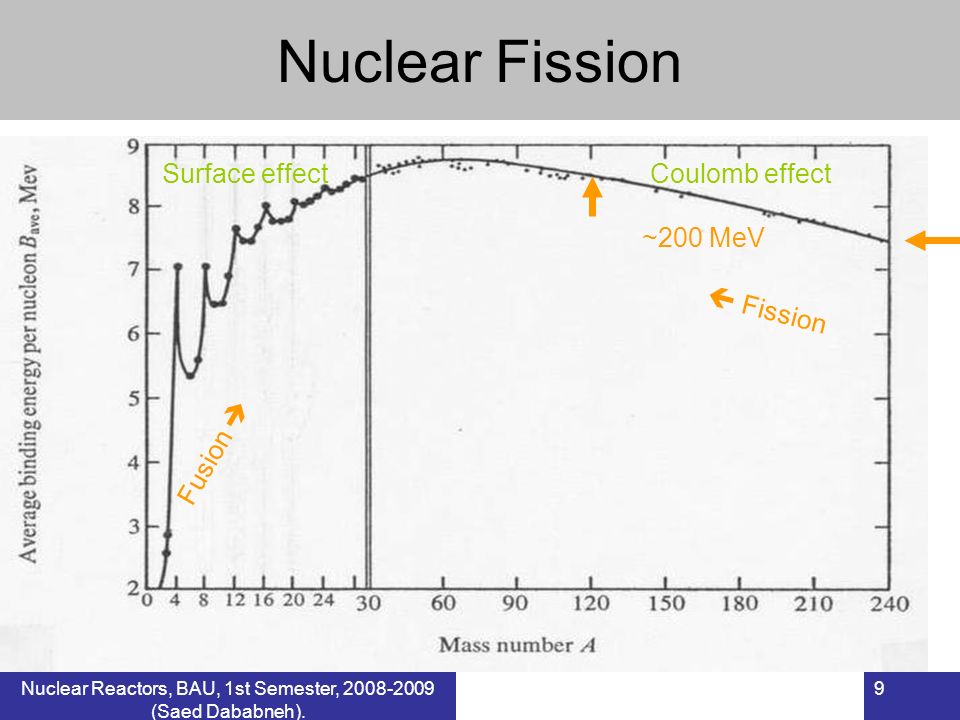 Nuclear Fission

Average binding energy per nucleon $B_{ave}$, Mev

9
8
7
6
5
4
3
2

Surface effect

Coulomb effect

~200 MeV

Fission

Fusion

0 4 8 12 16 20 24 30 60 90 120 150 180 210 240

Mass number $A$

Nuclear Reactors, BAU, 1st Semester, 2008-2009 (Saed Dababneh).

9